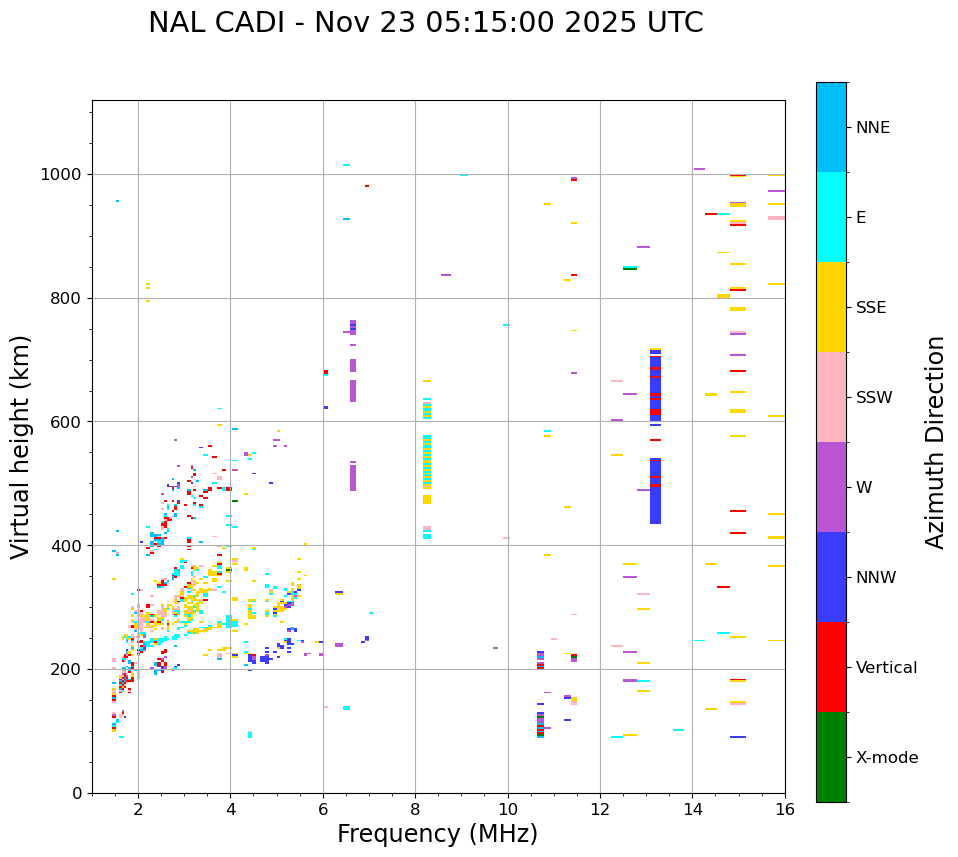 NAL CADI - Nov 23 05:15:00 2025 UTC

Virtual height (km)

1000
800
600
400
200
0

2
4
6
8
10
12
14
16

Frequency (MHz)

NNE
E
SSE
SSW
W
NNW
Vertical
X-mode

Azimuth Direction